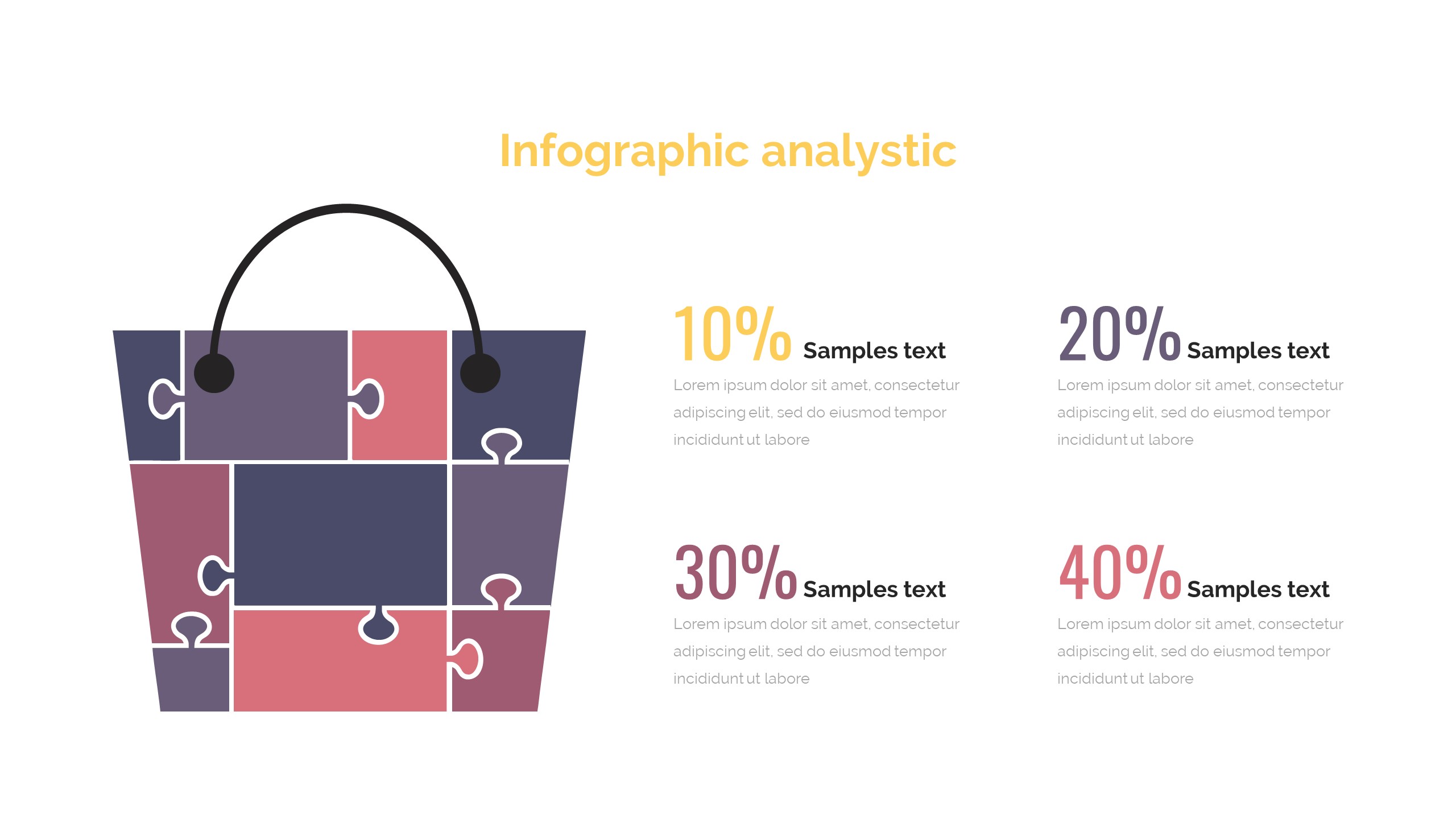 Infographic analystic

10% Samples text
Lorem ipsum dolor sit amet, consectetur adipiscing elit, sed do eiusmod tempor incididunt ut labore

20% Samples text
Lorem ipsum dolor sit amet, consectetur adipiscing elit, sed do eiusmod tempor incididunt ut labore

30% Samples text
Lorem ipsum dolor sit amet, consectetur adipiscing elit, sed do eiusmod tempor incididunt ut labore

40% Samples text
Lorem ipsum dolor sit amet, consectetur adipiscing elit, sed do eiusmod tempor incididunt ut labore